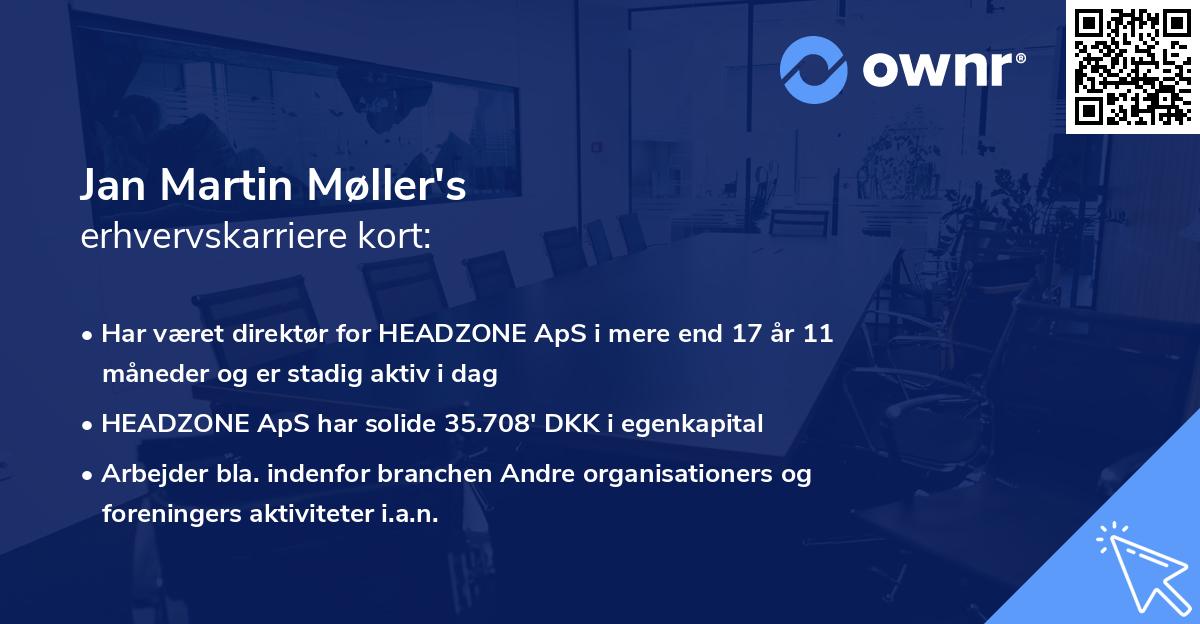 ownr®

Jan Martin Møller's
erhvervskarriere kort:

• Har været direktør for HEADZONE ApS i mere end 17 år 11 måneder og er stadig aktiv i dag
• HEADZONE ApS har solide 35.708' DKK i egenkapital
• Arbejder bla. indenfor branchen Andre organisationers og foreningers aktiviteter i.a.n.